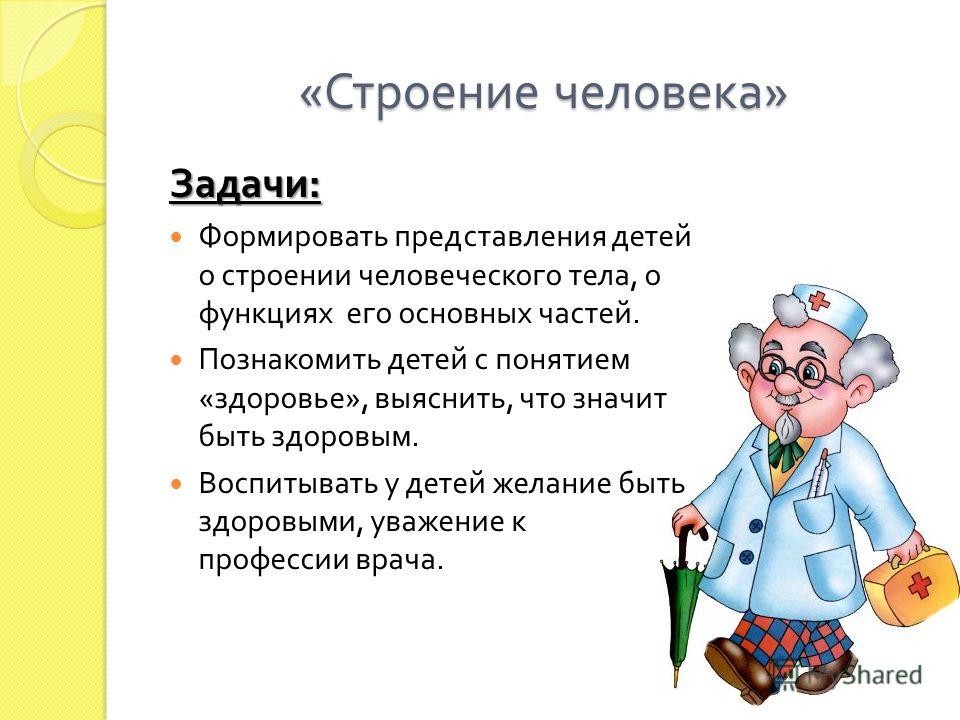 «Строение человека»

Задачи:

Формировать представления детей о строении человеческого тела, о функциях его основных частей.

Познакомить детей с понятием «здоровье», выяснить, что значит быть здоровым.

Воспитывать у детей желание быть здоровыми, уважение к профессии врача.

MyShared